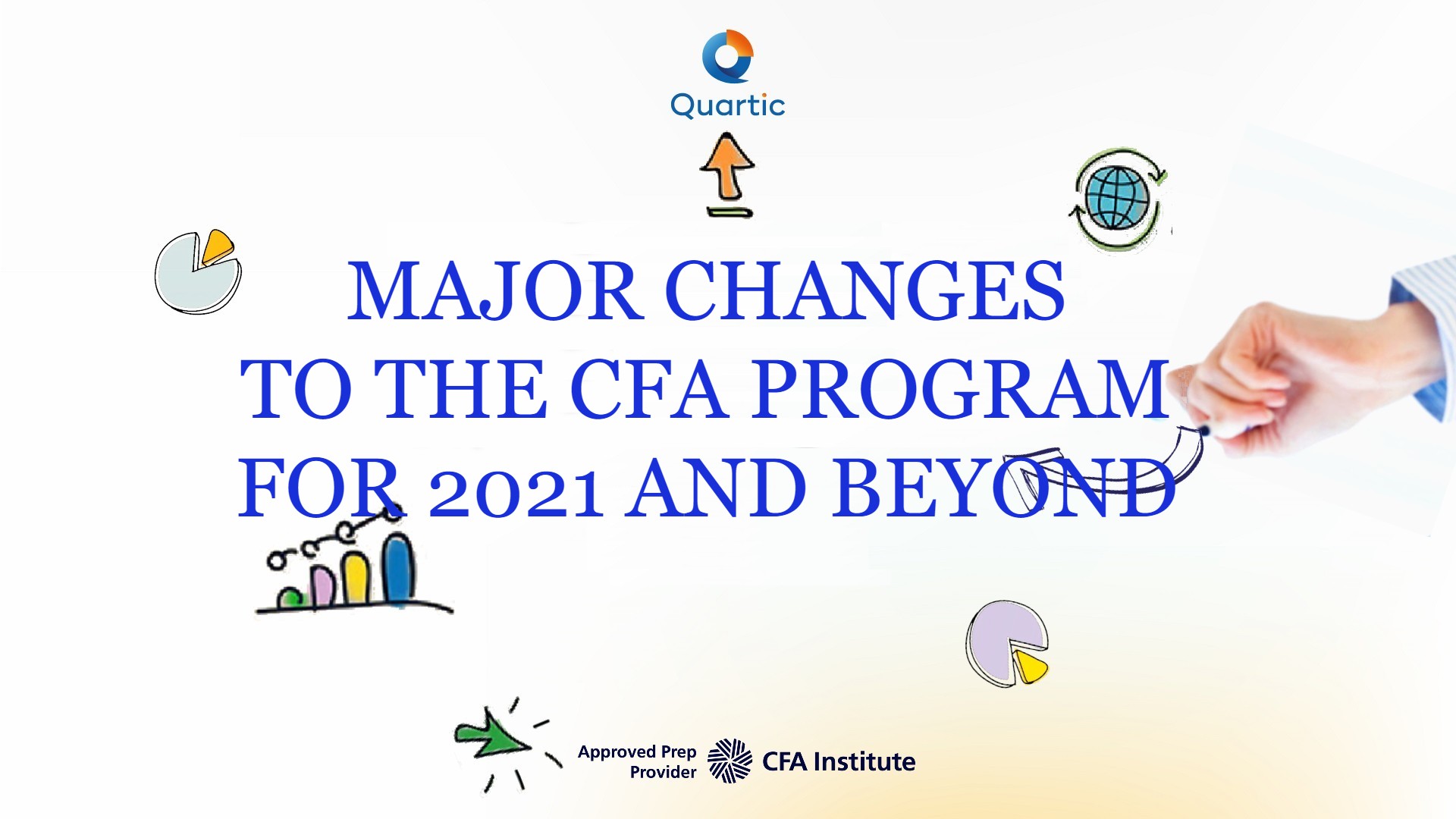 Quartic

MAJOR CHANGES TO THE CFA PROGRAM FOR 2021 AND BEYOND

Approved Prep Provider CFA Institute